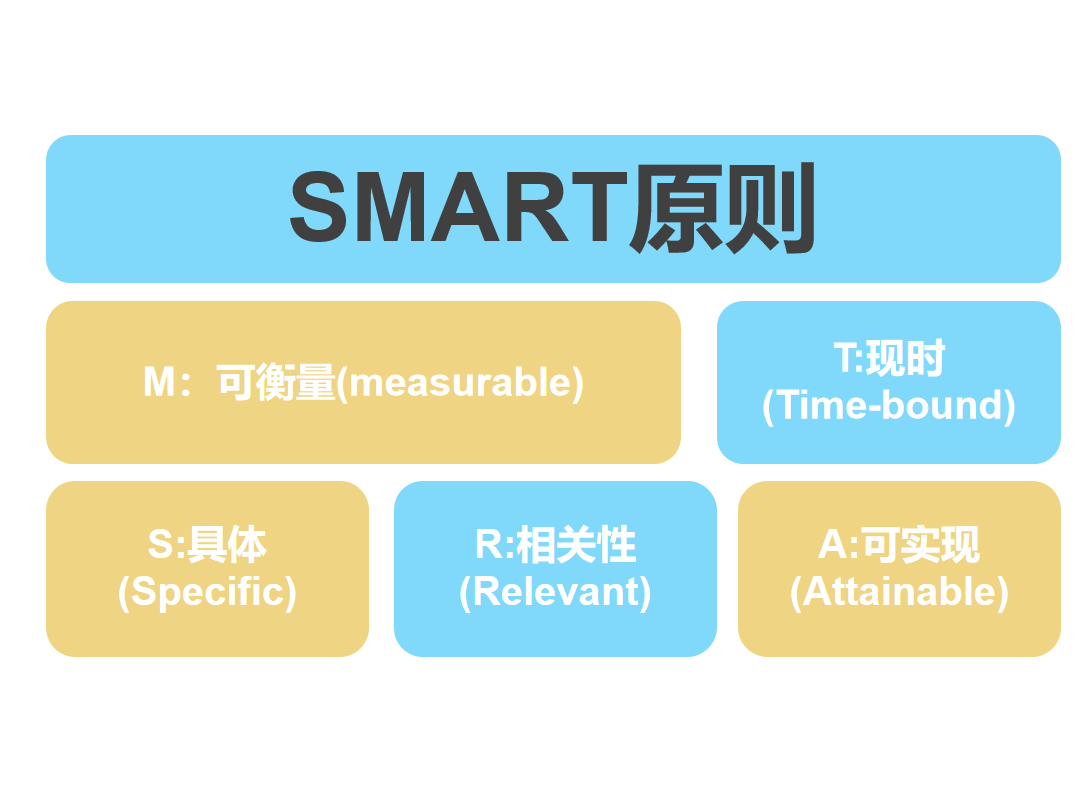 SMART原则

M：可衡量(measurable)

T:现时
(Time-bound)

S:具体
(Specific)

R:相关性
(Relevant)

A:可实现
(Attainable)